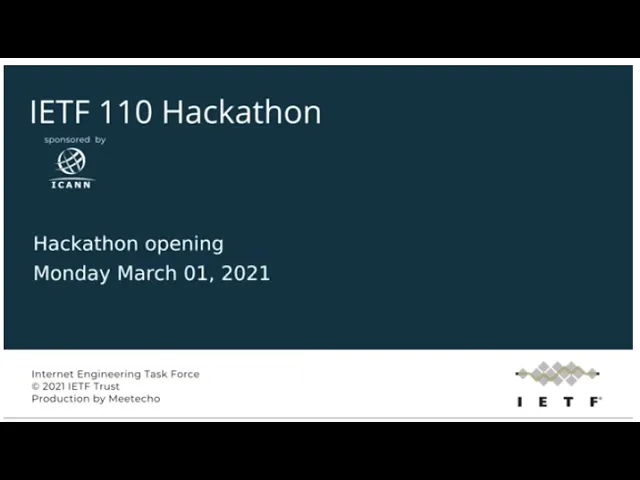 IETF 110 Hackathon

sponsored by

ICANN

Hackathon opening
Monday March 01, 2021

Internet Engineering Task Force
© 2021 IETF Trust
Production by Meetecho

IETF®